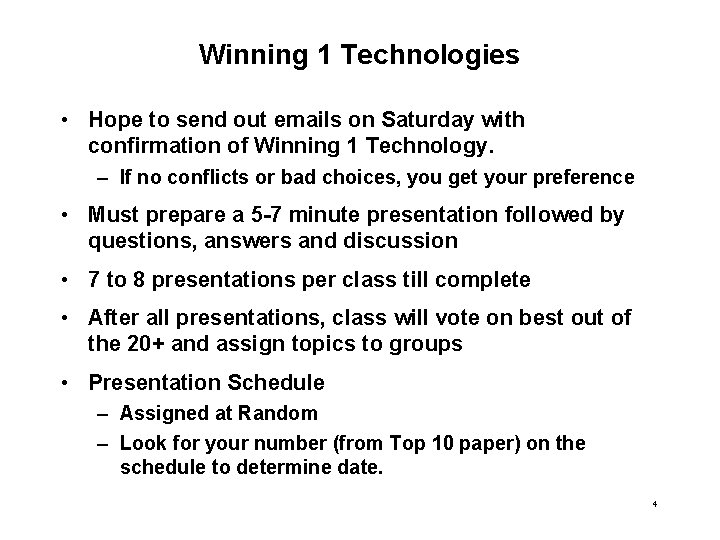 Winning 1 Technologies

• Hope to send out emails on Saturday with confirmation of Winning 1 Technology.
– If no conflicts or bad choices, you get your preference

• Must prepare a 5-7 minute presentation followed by questions, answers and discussion

• 7 to 8 presentations per class till complete

• After all presentations, class will vote on best out of the 20+ and assign topics to groups

• Presentation Schedule
– Assigned at Random
– Look for your number (from Top 10 paper) on the schedule to determine date.

4